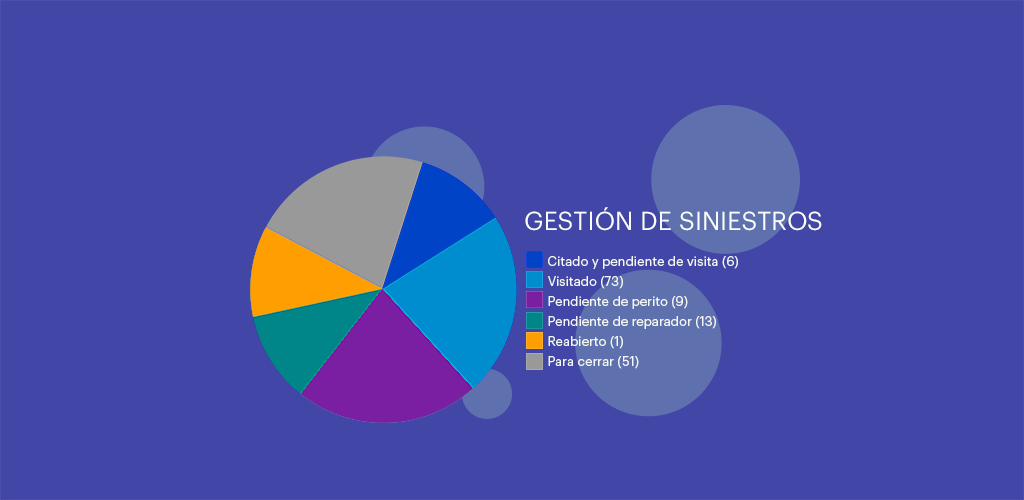 GESTIÓN DE SINIESTROS

Citado y pendiente de visita (6)
Visitado (73)
Pendiente de perito (9)
Pendiente de reparador (13)
Reabierto (1)
Para cerrar (51)